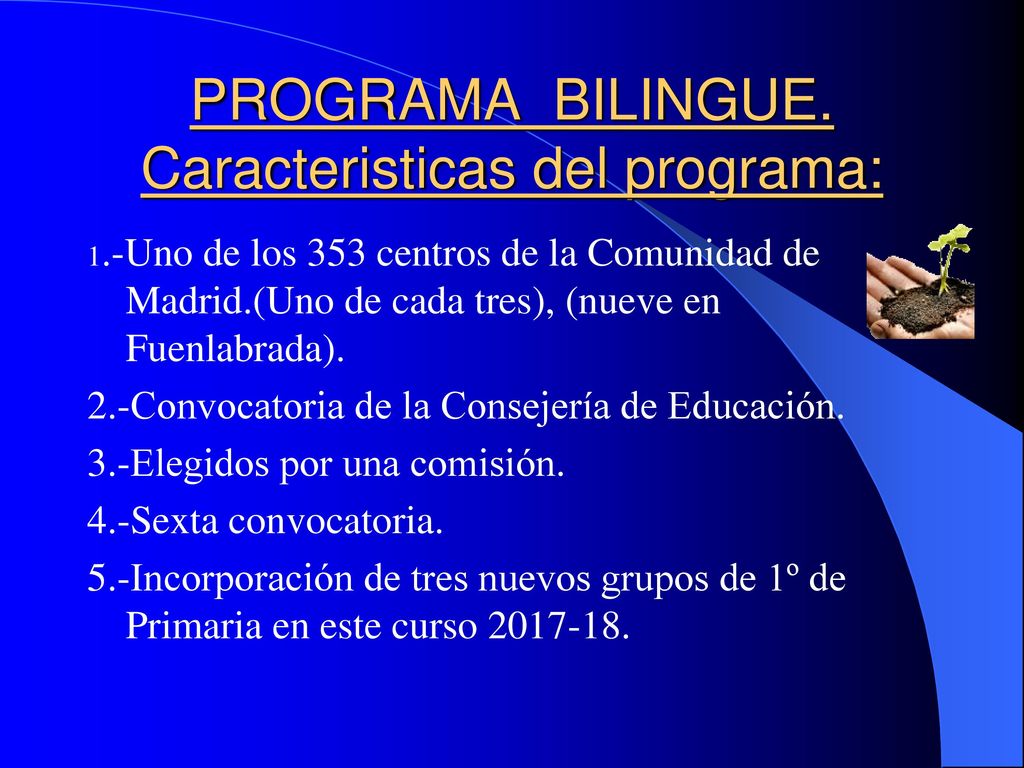 PROGRAMA BILINGUE. Caracteristicas del programa:

1.-Uno de los 353 centros de la Comunidad de Madrid.(Uno de cada tres), (nueve en Fuenlabrada).

2.-Convocatoria de la Consejería de Educación.

3.-Elegidos por una comisión.

4.-Sexta convocatoria.

5.-Incorporación de tres nuevos grupos de 1º de Primaria en este curso 2017-18.